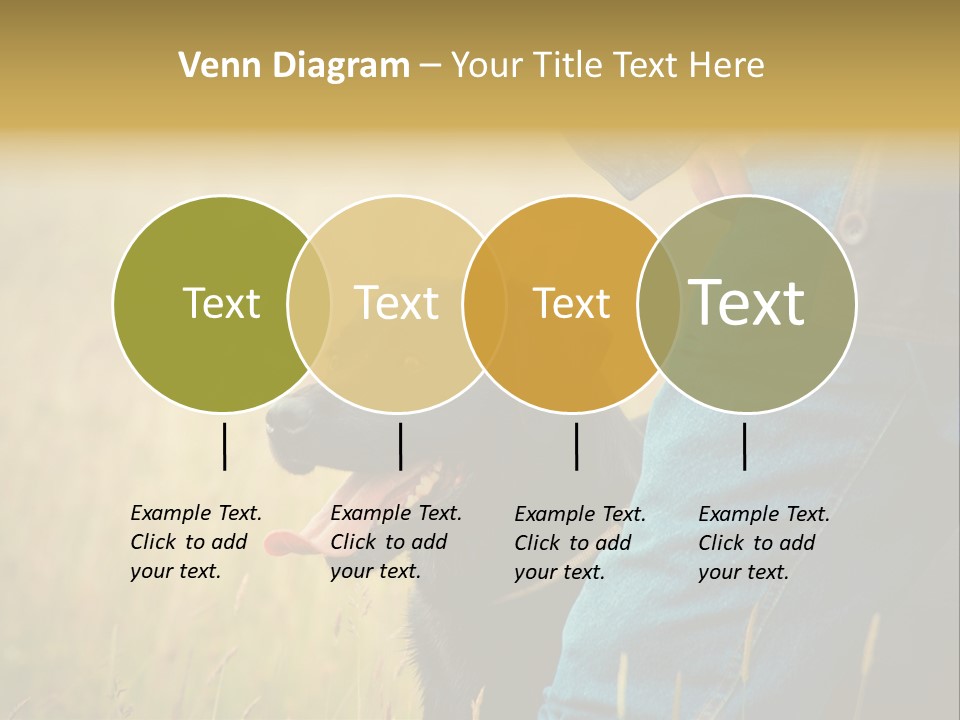 Venn Diagram – Your Title Text Here

Text

Text

Text

Text

Example Text. Click to add your text.

Example Text. Click to add your text.

Example Text. Click to add your text.

Example Text. Click to add your text.